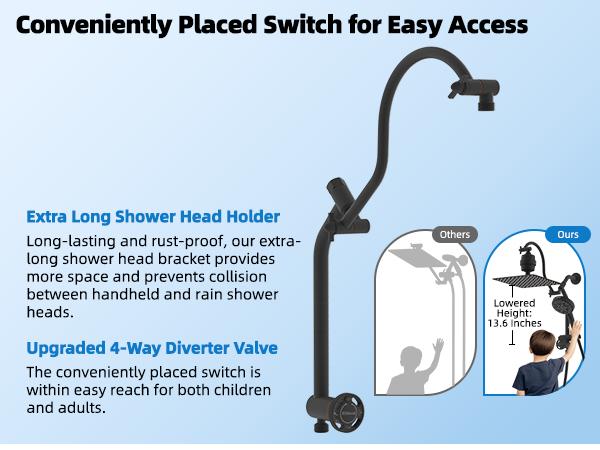 Conveniently Placed Switch for Easy Access

Extra Long Shower Head Holder

Long-lasting and rust-proof, our extra-long shower head bracket provides more space and prevents collision between handheld and rain shower heads.

Upgraded 4-Way Diverter Valve

The conveniently placed switch is within easy reach for both children and adults.

Others

Ours

Lowered Height: 13.6 Inches